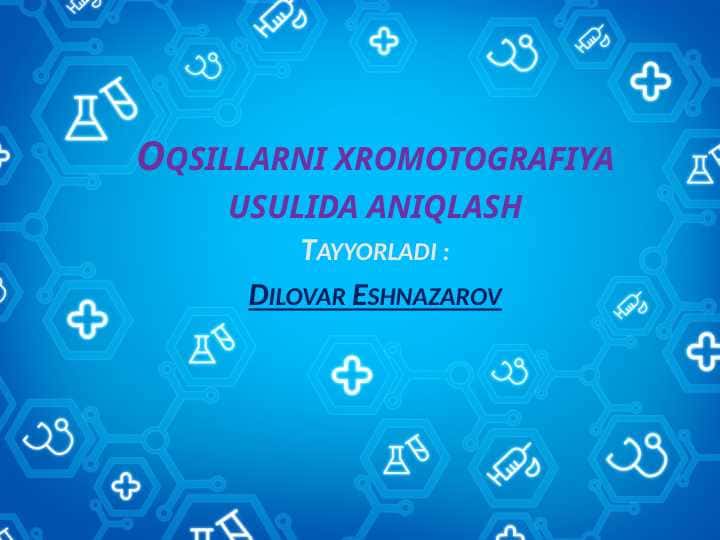 OQSILLARNI XROMOTOGRAFIYA USULIDA ANIQLASH

TAYYORLADI :

DILOVAR ESHNAZAROV